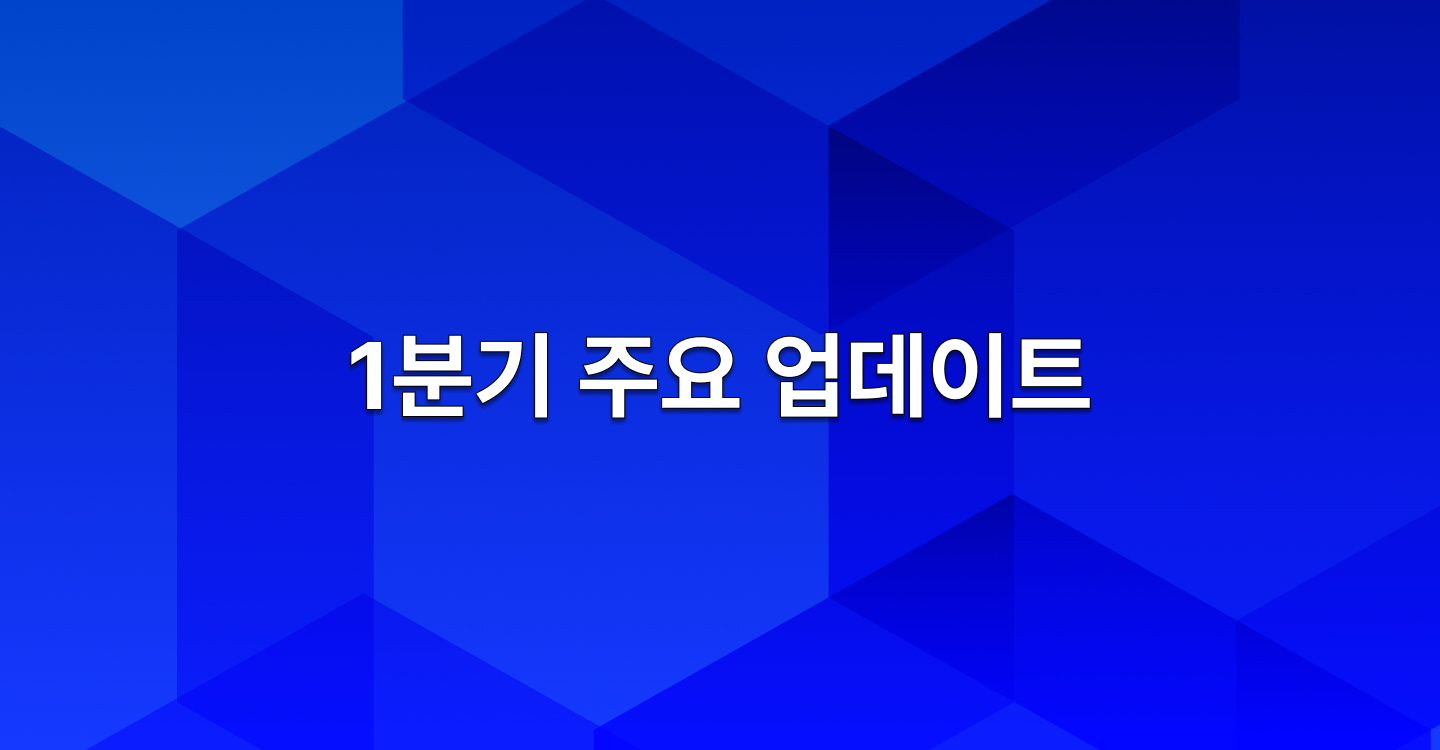 1분기 주요 업데이트